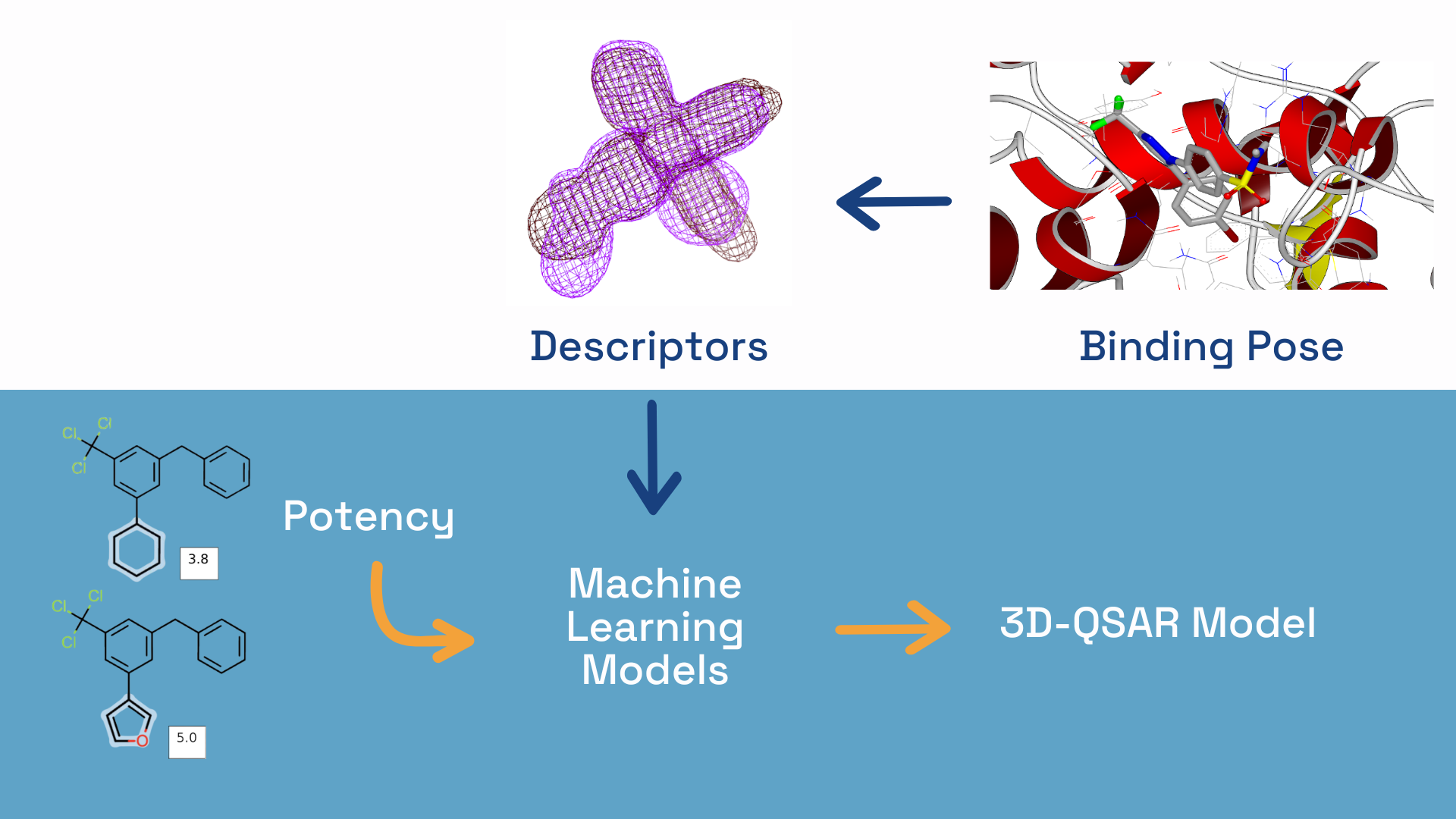 Descriptors

Binding Pose

Cl Cl Cl

3.8

Cl Cl Cl

O

5.0

Potency

Machine Learning Models

3D-QSAR Model